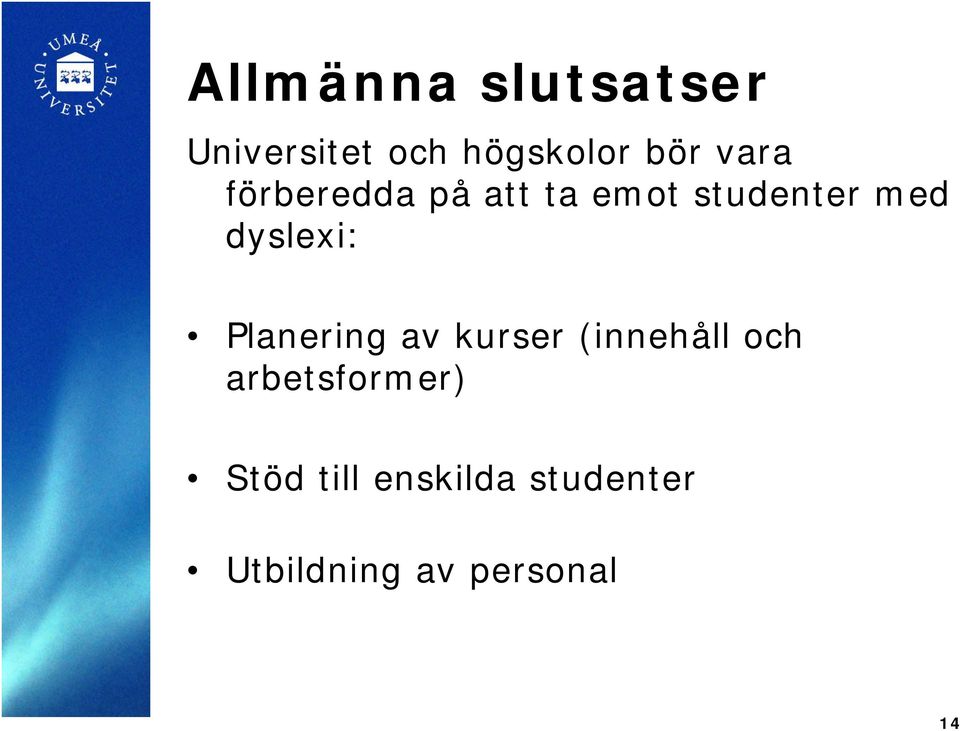 UMEÅ UNIVERSITET

Allmänna slutsatser

Universitet och högskolor bör vara förberedda på att ta emot studenter med dyslexi:

• Planering av kurser (innehåll och arbetsformer)

• Stöd till enskilda studenter

• Utbildning av personal

14